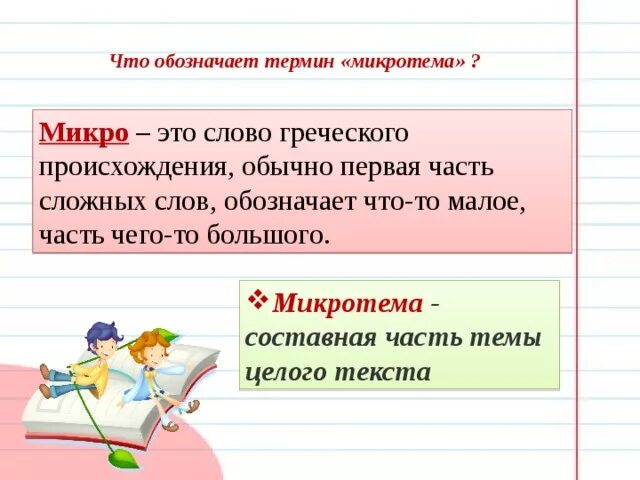 Что обозначает термин «микротема» ?

Микро – это слово греческого происхождения, обычно первая часть сложных слов, обозначает что-то малое, часть чего-то большого.

❖ Микротема - составная часть темы целого текста